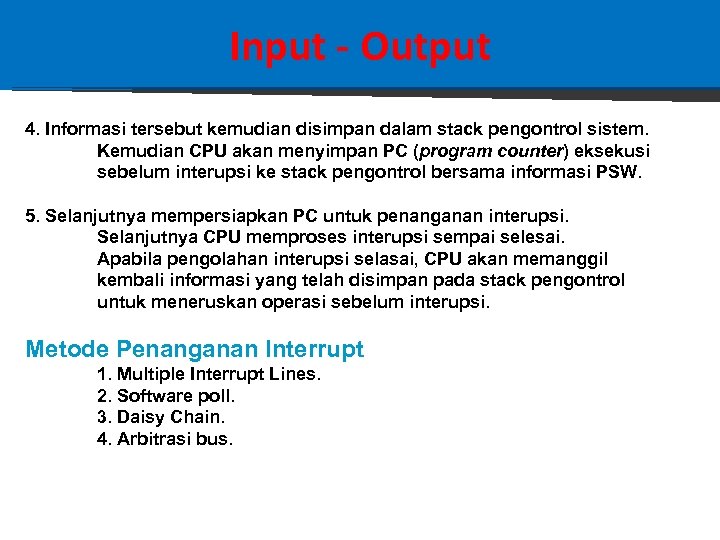 Input - Output

4. Informasi tersebut kemudian disimpan dalam stack pengontrol sistem. Kemudian CPU akan menyimpan PC (program counter) eksekusi sebelum interupsi ke stack pengontrol bersama informasi PSW.

5. Selanjutnya mempersiapkan PC untuk penanganan interupsi. Selanjutnya CPU memproses interupsi sempai selesai. Apabila pengolahan interupsi selasai, CPU akan memanggil kembali informasi yang telah disimpan pada stack pengontrol untuk meneruskan operasi sebelum interupsi.

Metode Penanganan Interrupt
1. Multiple Interrupt Lines.
2. Software poll.
3. Daisy Chain.
4. Arbitrasi bus.